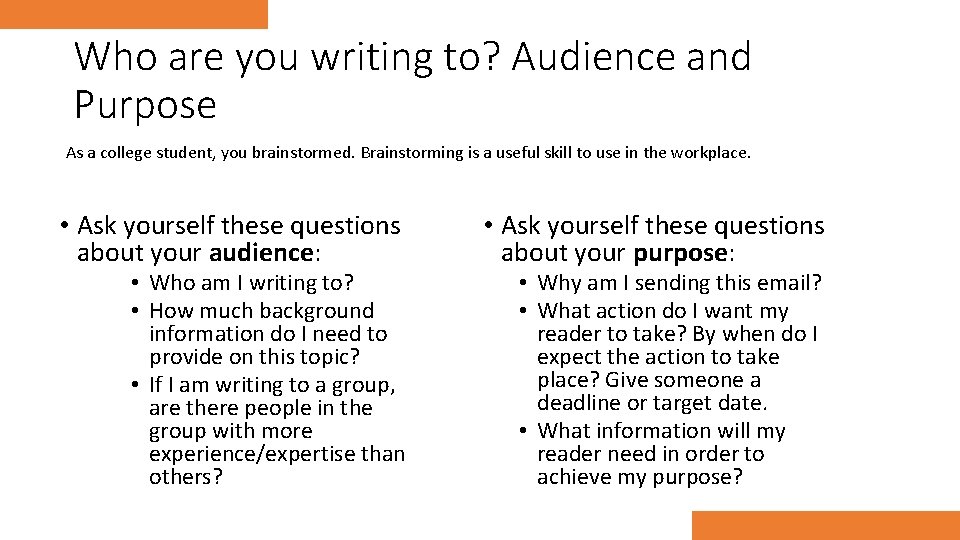 Who are you writing to? Audience and Purpose

As a college student, you brainstormed. Brainstorming is a useful skill to use in the workplace.

• Ask yourself these questions about your audience:
  • Who am I writing to?
  • How much background information do I need to provide on this topic?
  • If I am writing to a group, are there people in the group with more experience/expertise than others?

• Ask yourself these questions about your purpose:
  • Why am I sending this email?
  • What action do I want my reader to take? By when do I expect the action to take place? Give someone a deadline or target date.
  • What information will my reader need in order to achieve my purpose?